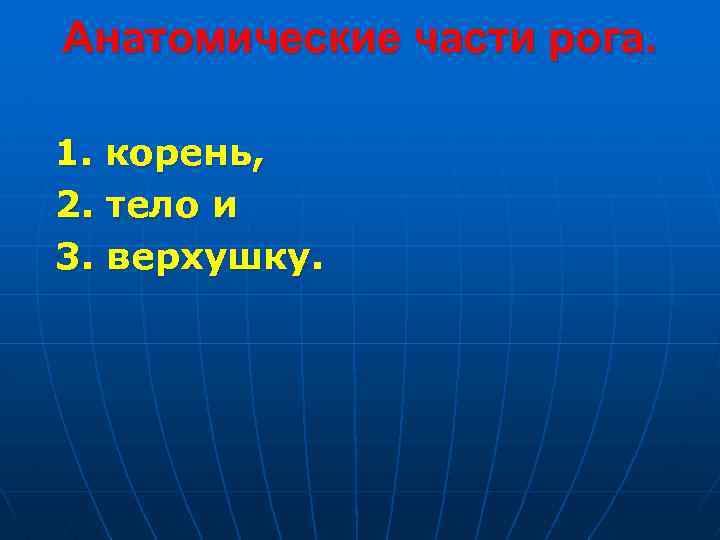 Анатомические части рога.

1. корень,
2. тело и
3. верхушку.